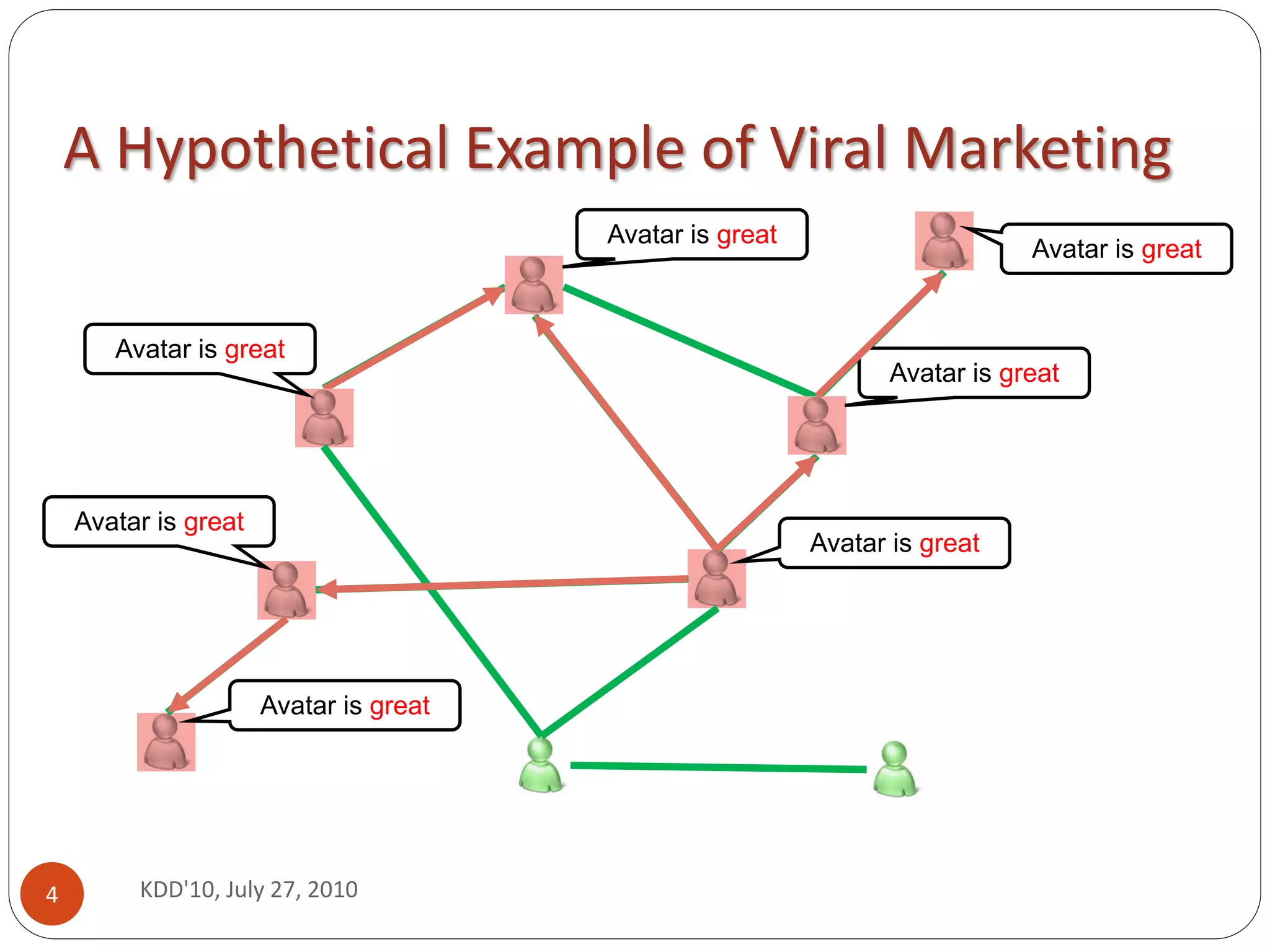 A Hypothetical Example of Viral Marketing

Avatar is great

Avatar is great

Avatar is great

Avatar is great

Avatar is great

Avatar is great

Avatar is great

4

KDD'10, July 27, 2010